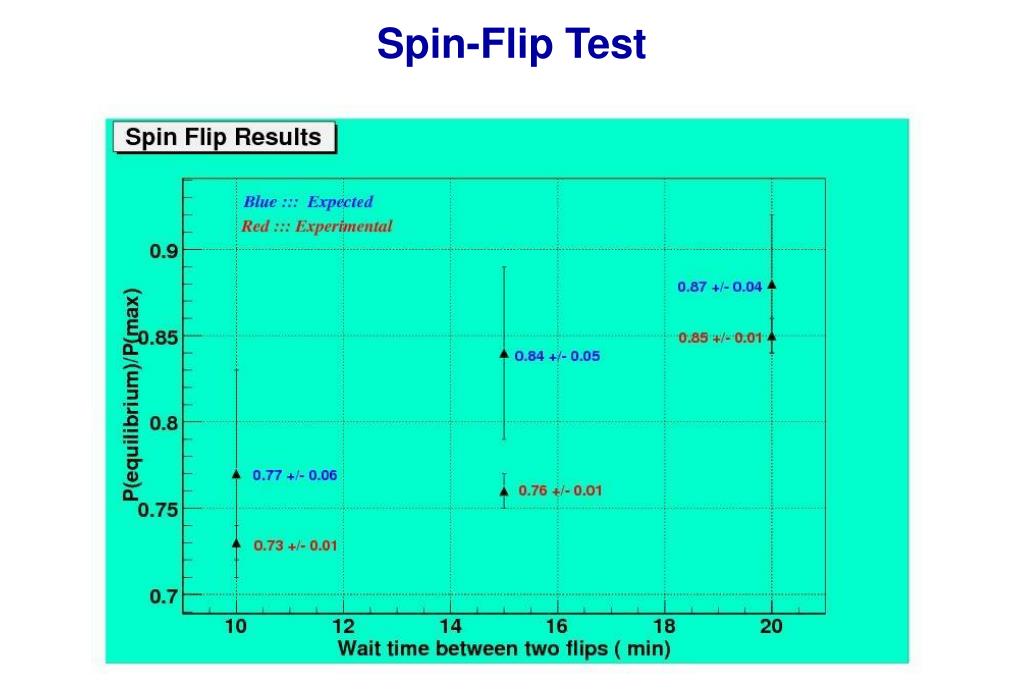 Spin-Flip Test

Spin Flip Results

Blue ::: Expected
Red ::: Experimental

P(equilibrium)/P(max)

0.9
0.85
0.8
0.75
0.7

0.87 +/- 0.04
0.85 +/- 0.01
0.84 +/- 0.05
0.77 +/- 0.06
0.76 +/- 0.01
0.73 +/- 0.01

10 12 14 16 18 20
Wait time between two flips ( min)